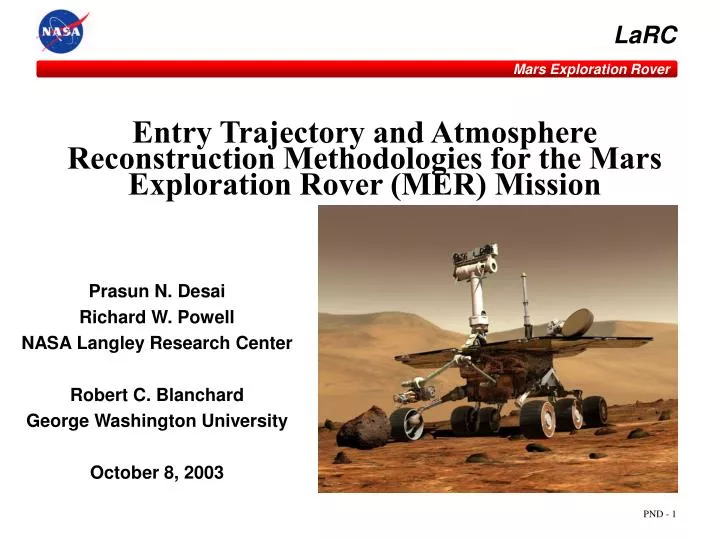 NASA

LaRC

Mars Exploration Rover

Entry Trajectory and Atmosphere Reconstruction Methodologies for the Mars Exploration Rover (MER) Mission

Prasun N. Desai
Richard W. Powell
NASA Langley Research Center

Robert C. Blanchard
George Washington University

October 8, 2003

PND - 1